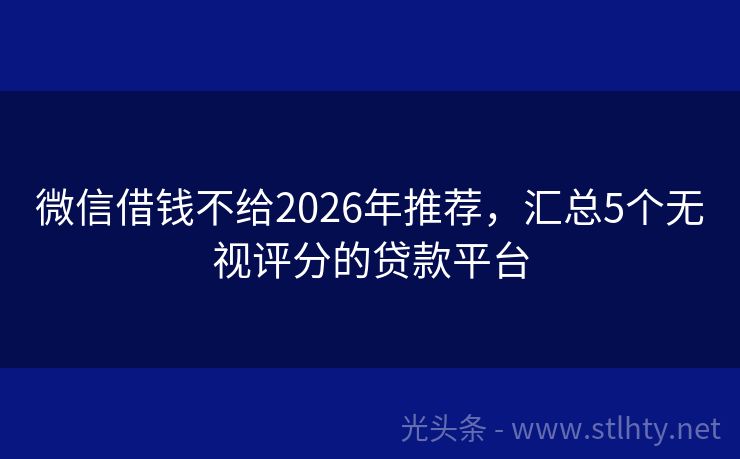 微信借钱不给2026年推荐，汇总5个无视评分的贷款平台

光头条 - www.stlhty.net